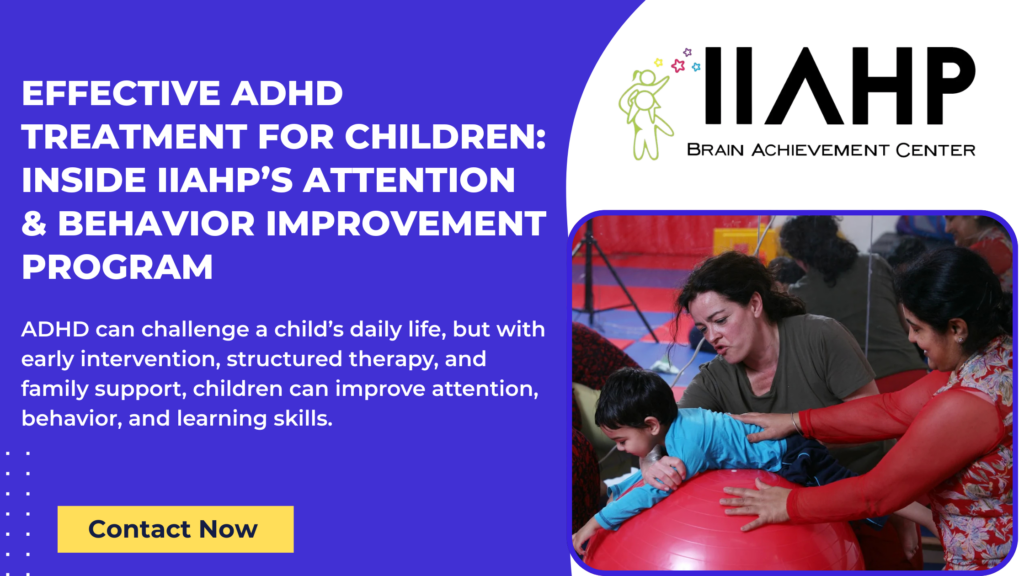 EFFECTIVE ADHD TREATMENT FOR CHILDREN: INSIDE IIAHP'S ATTENTION & BEHAVIOR IMPROVEMENT PROGRAM

ADHD can challenge a child's daily life, but with early intervention, structured therapy, and family support, children can improve attention, behavior, and learning skills.

Contact Now

IIAHP
BRAIN ACHIEVEMENT CENTER